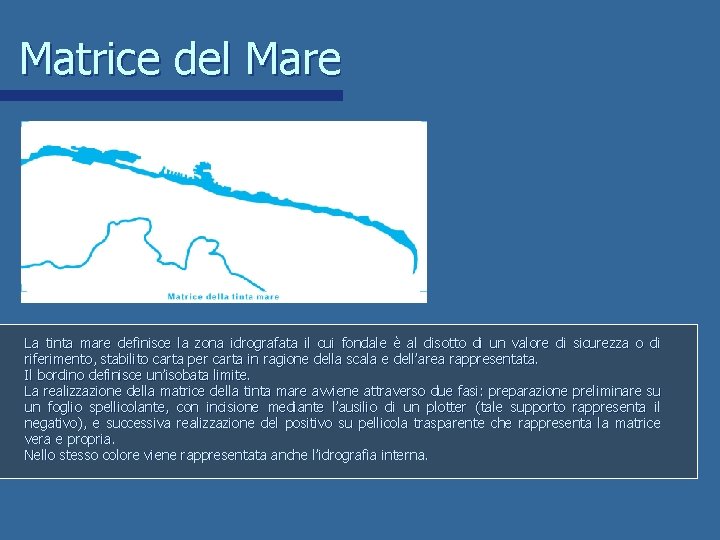 Matrice del Mare

Matrice della tinta mare

La tinta mare definisce la zona idrografata il cui fondale è al disotto di un valore di sicurezza o di riferimento, stabilito carta per carta in ragione della scala e dell'area rappresentata.
Il bordino definisce un'isobata limite.
La realizzazione della matrice della tinta mare avviene attraverso due fasi: preparazione preliminare su un foglio spellicolante, con incisione mediante l'ausilio di un plotter (tale supporto rappresenta il negativo), e successiva realizzazione del positivo su pellicola trasparente che rappresenta la matrice vera e propria.
Nello stesso colore viene rappresentata anche l'idrografia interna.